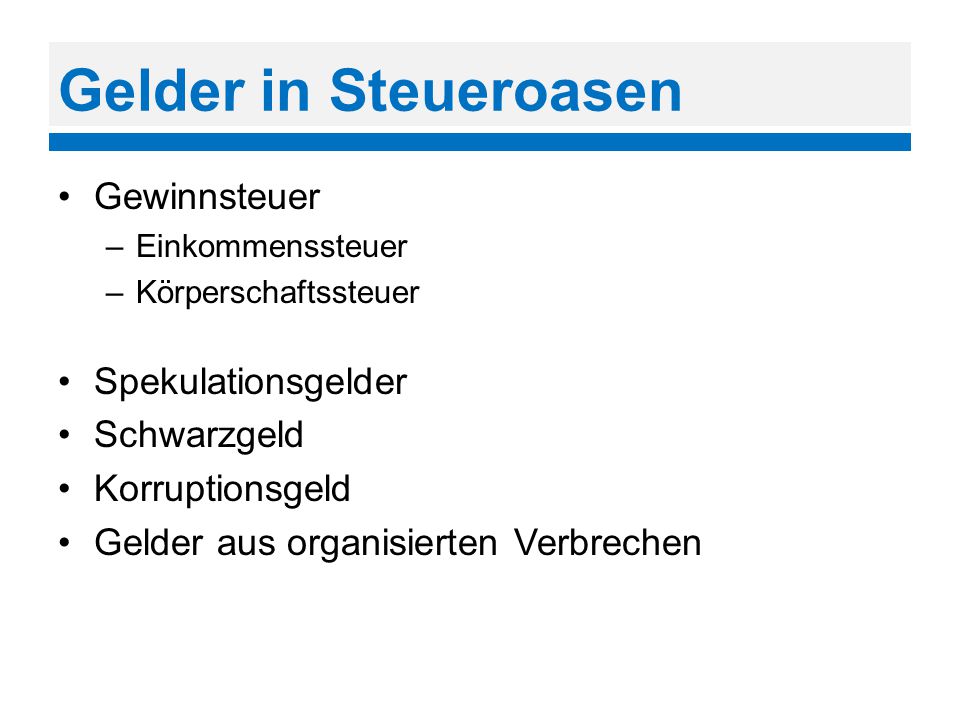 Gelder in Steueroasen

• Gewinnsteuer
  – Einkommenssteuer
  – Körperschaftssteuer

• Spekulationsgelder
• Schwarzgeld
• Korruptionsgeld
• Gelder aus organisierten Verbrechen